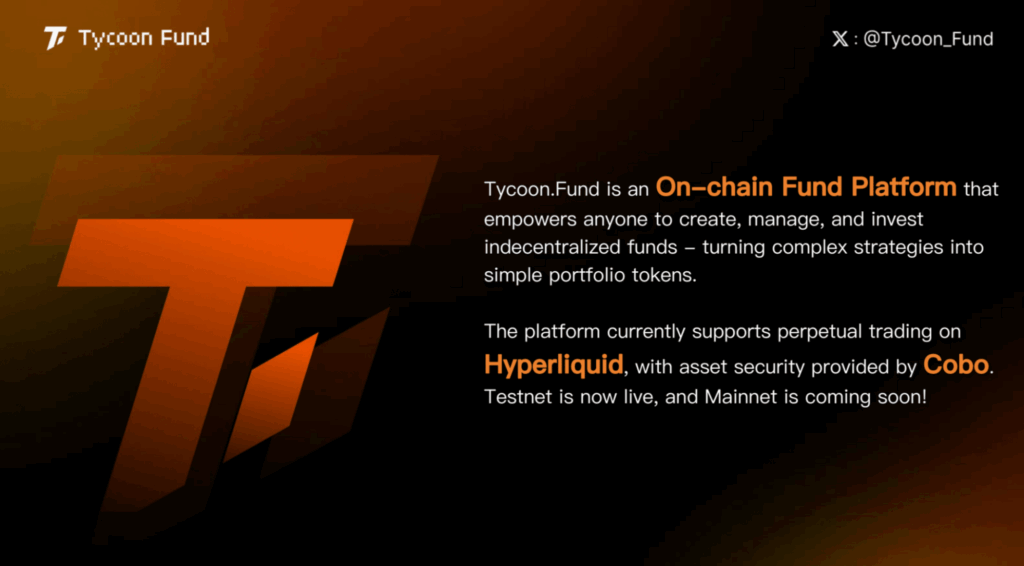 Tycoon Fund

𝕏 : @Tycoon_Fund

Tycoon.Fund is an On-chain Fund Platform that empowers anyone to create, manage, and invest indecentralized funds – turning complex strategies into simple portfolio tokens.

The platform currently supports perpetual trading on Hyperliquid, with asset security provided by Cobo. Testnet is now live, and Mainnet is coming soon!